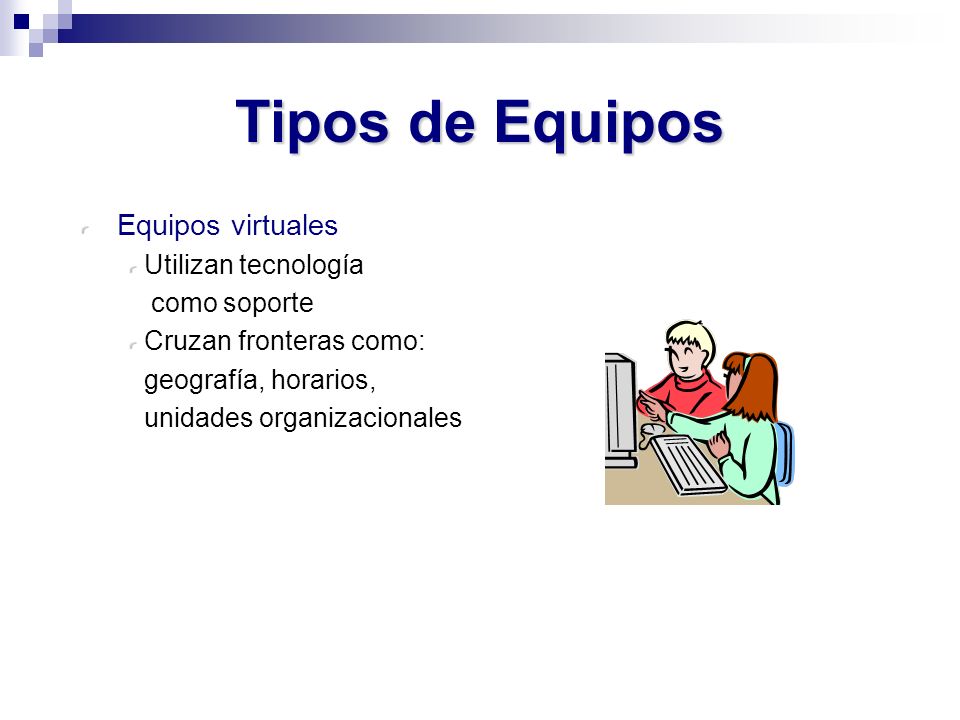 Tipos de Equipos

Equipos virtuales

Utilizan tecnología como soporte

Cruzan fronteras como: geografía, horarios, unidades organizacionales